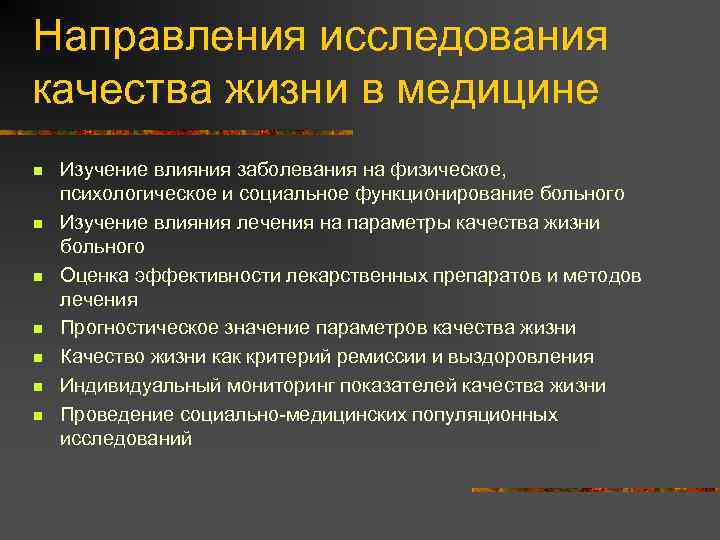 Направления исследования качества жизни в медицине

- Изучение влияния заболевания на физическое, психологическое и социальное функционирование больного
- Изучение влияния лечения на параметры качества жизни больного
- Оценка эффективности лекарственных препаратов и методов лечения
- Прогностическое значение параметров качества жизни
- Качество жизни как критерий ремиссии и выздоровления
- Индивидуальный мониторинг показателей качества жизни
- Проведение социально-медицинских популяционных исследований